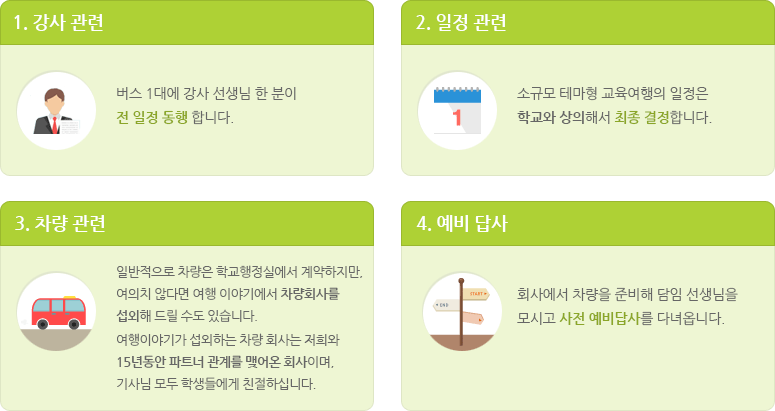 1. 강사 관련

버스 1대에 강사 선생님 한 분이 전 일정 동행 합니다.

2. 일정 관련

1

소규모 테마형 교육여행의 일정은 학교와 상의해서 최종 결정합니다.

3. 차량 관련

일반적으로 차량은 학교행정실에서 계약하지만, 여의치 않다면 여행 이야기에서 차량회사를 섭외해 드릴 수도 있습니다.
여행이야기가 섭외하는 차량 회사는 저희와 15년동안 파트너 관계를 맺어온 회사이며, 기사님 모두 학생들에게 친절하십니다.

4. 예비 답사

START
END

회사에서 차량을 준비해 담임 선생님을 모시고 사전 예비답사를 다녀옵니다.